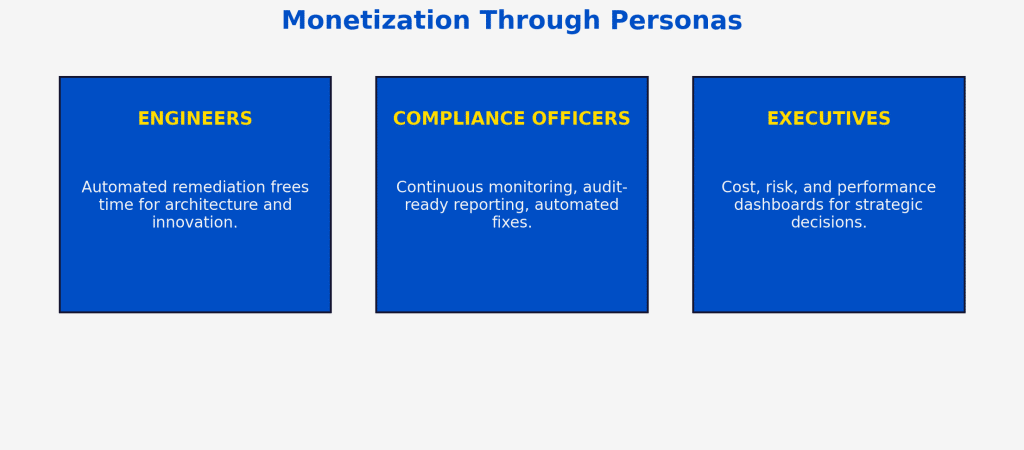 Monetization Through Personas

ENGINEERS

Automated remediation frees time for architecture and innovation.

COMPLIANCE OFFICERS

Continuous monitoring, audit-ready reporting, automated fixes.

EXECUTIVES

Cost, risk, and performance dashboards for strategic decisions.